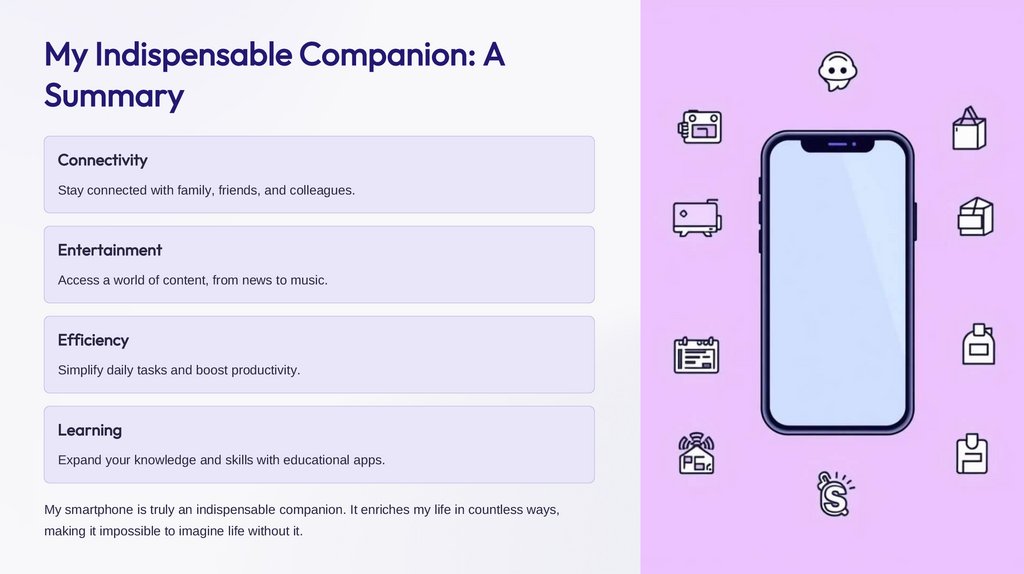 My Indispensable Companion: A Summary

Connectivity

Stay connected with family, friends, and colleagues.

Entertainment

Access a world of content, from news to music.

Efficiency

Simplify daily tasks and boost productivity.

Learning

Expand your knowledge and skills with educational apps.

My smartphone is truly an indispensable companion. It enriches my life in countless ways, making it impossible to imagine life without it.